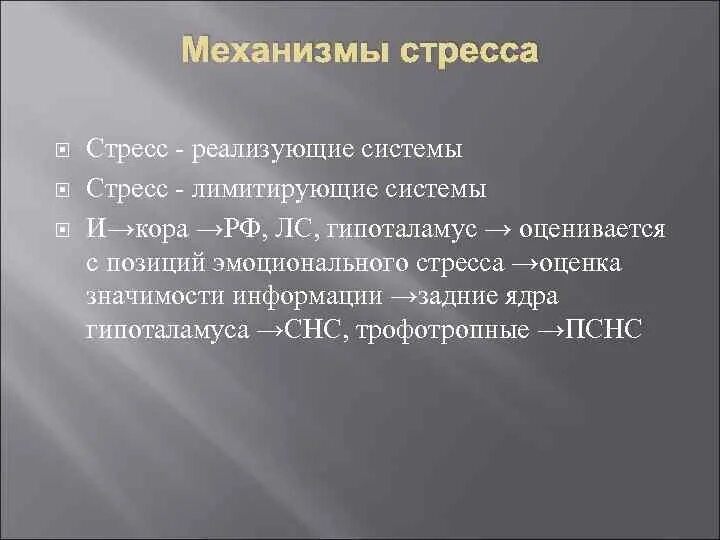 Механизмы стресса

Стресс - реализующие системы

Стресс - лимитирующие системы

И→кора →РФ, ЛС, гипоталамус → оценивается с позиций эмоционального стресса →оценка значимости информации →задние ядра гипоталамуса →СНС, трофотропные →ПСНС